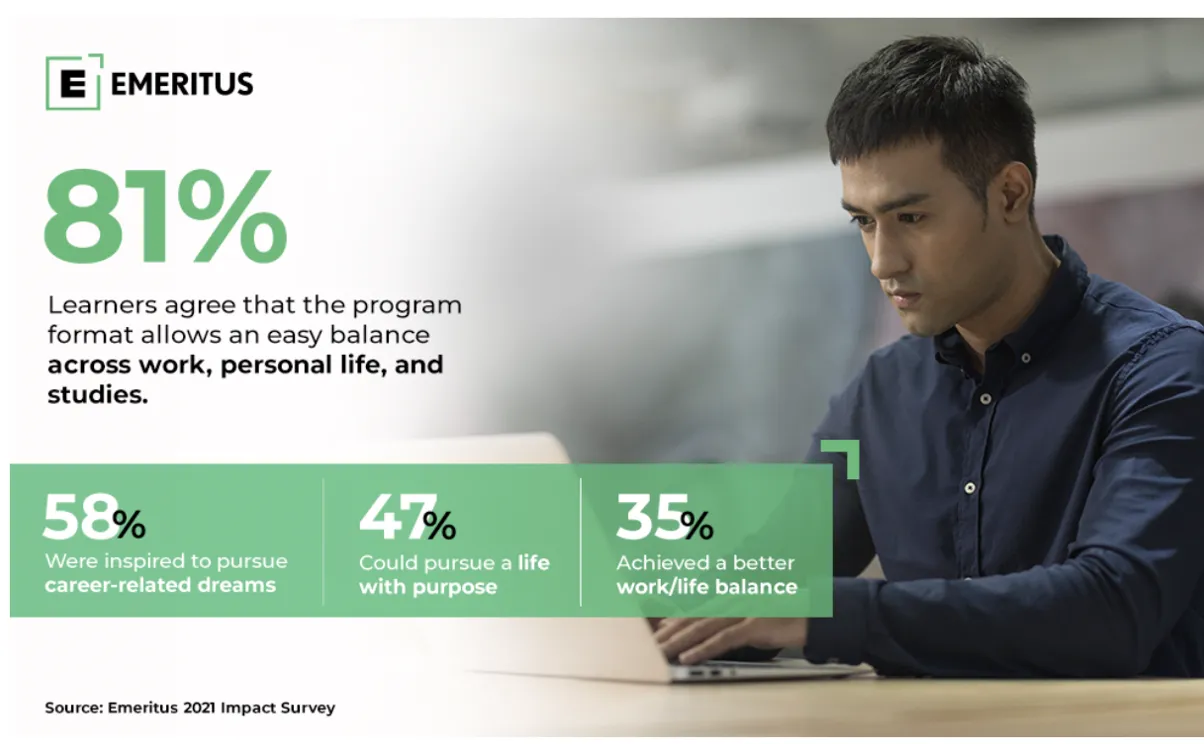 E EMERITUS

81%

Learners agree that the program format allows an easy balance across work, personal life, and studies.

58%
Were inspired to pursue career-related dreams

47%
Could pursue a life with purpose

35%
Achieved a better work/life balance

Source: Emeritus 2021 Impact Survey